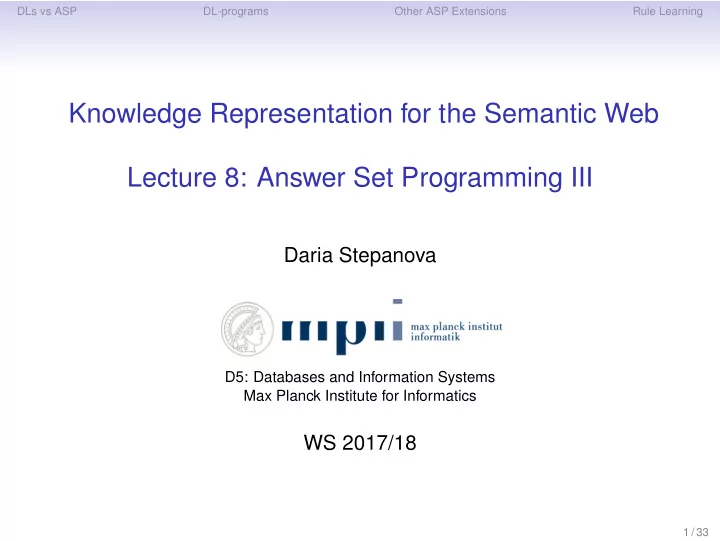 DLs vs ASP DL-programs Other ASP Extensions Rule Learning

Knowledge Representation for the Semantic Web

Lecture 8: Answer Set Programming III

Daria Stepanova

mpii max planck institut informatik

D5: Databases and Information Systems
Max Planck Institute for Informatics

WS 2017/18

1 / 33